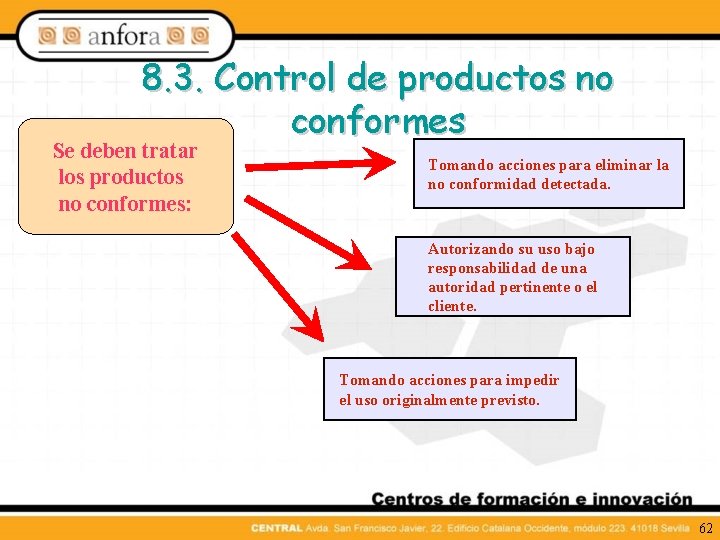 anfora

8.3. Control de productos no conformes

Se deben tratar los productos no conformes:

Tomando acciones para eliminar la no conformidad detectada.

Autorizando su uso bajo responsabilidad de una autoridad pertinente o el cliente.

Tomando acciones para impedir el uso originalmente previsto.

Centros de formación e innovación

CENTRAL Avda. San Francisco Javier, 22. Edificio Catalana Occidente, módulo 223. 41018 Sevilla 62